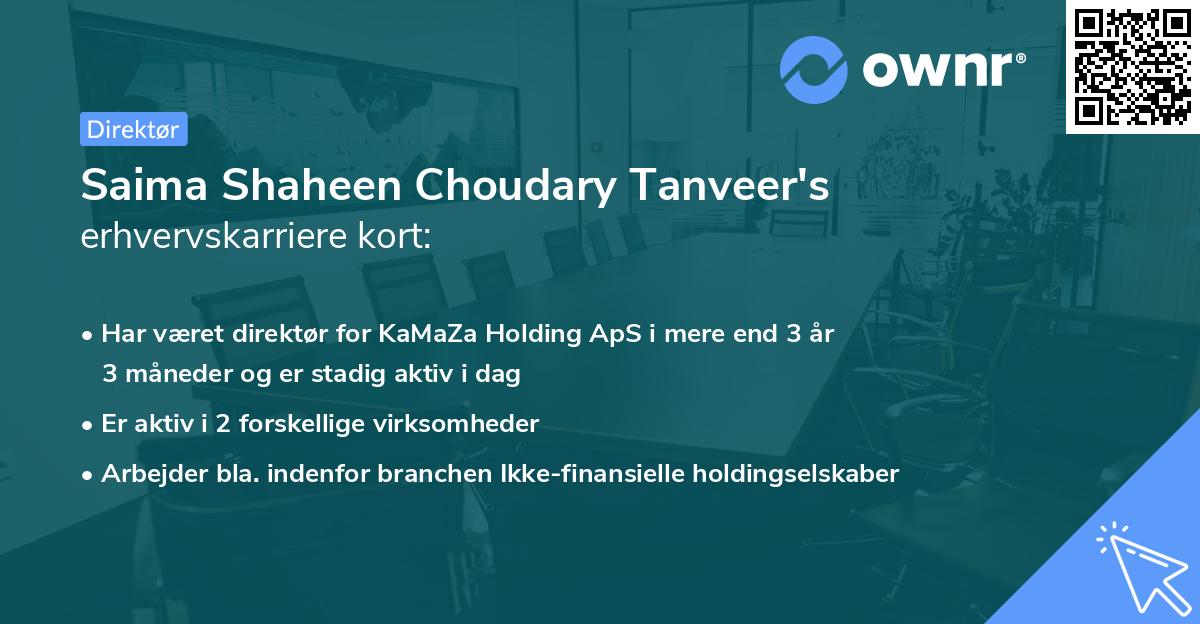 ownr®

Direktør

Saima Shaheen Choudary Tanveer's
erhvervskarriere kort:

• Har været direktør for KaMaZa Holding ApS i mere end 3 år 3 måneder og er stadig aktiv i dag
• Er aktiv i 2 forskellige virksomheder
• Arbejder bla. indenfor branchen Ikke-finansielle holdingselskaber